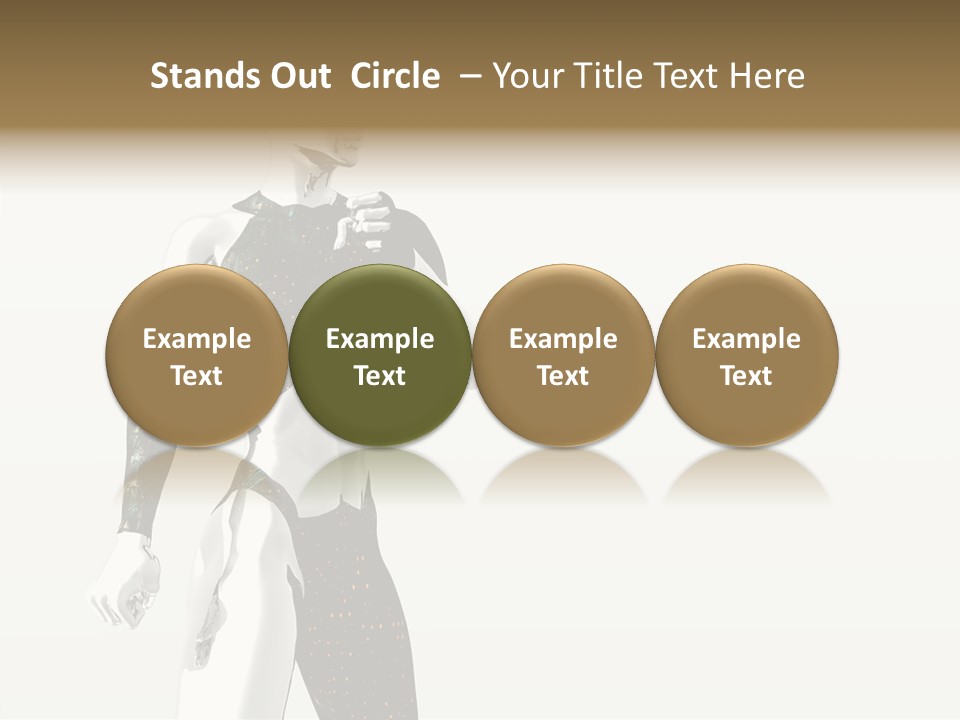 Stands Out Circle – Your Title Text Here

Example Text

Example Text

Example Text

Example Text